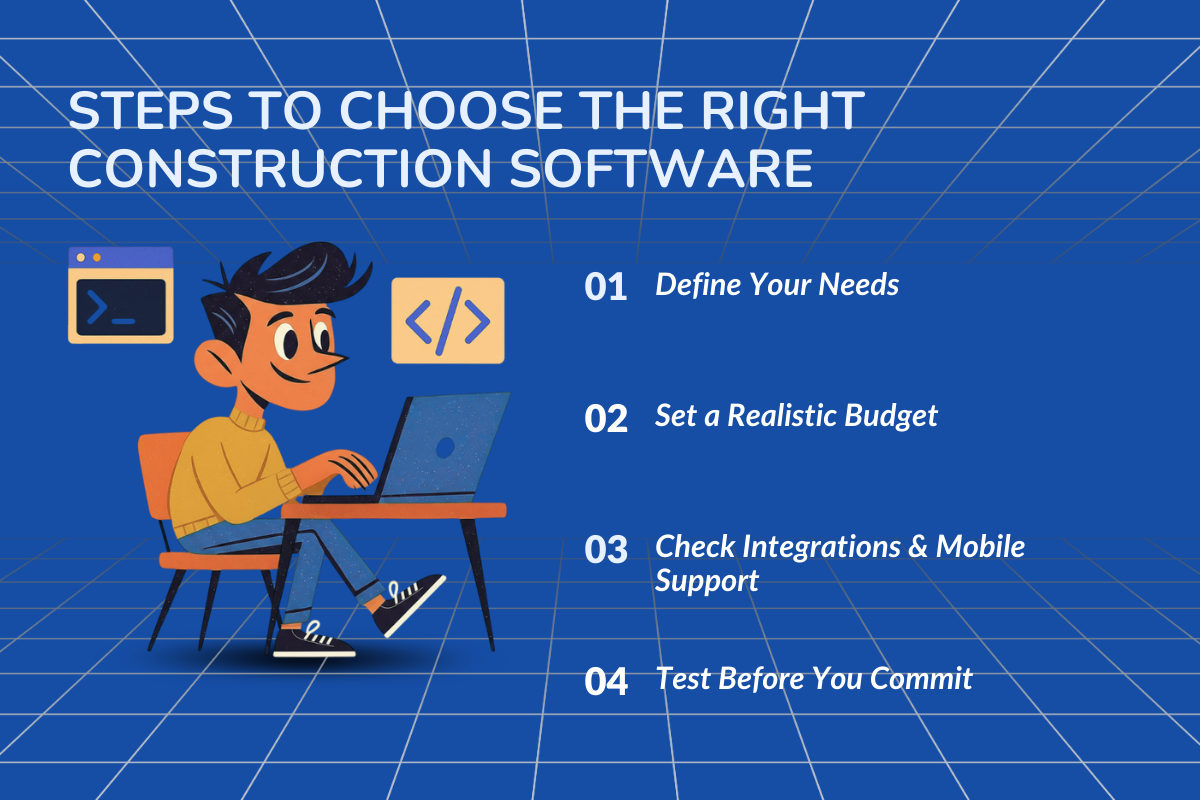 STEPS TO CHOOSE THE RIGHT CONSTRUCTION SOFTWARE

>_

</>

01 Define Your Needs

02 Set a Realistic Budget

03 Check Integrations & Mobile Support

04 Test Before You Commit